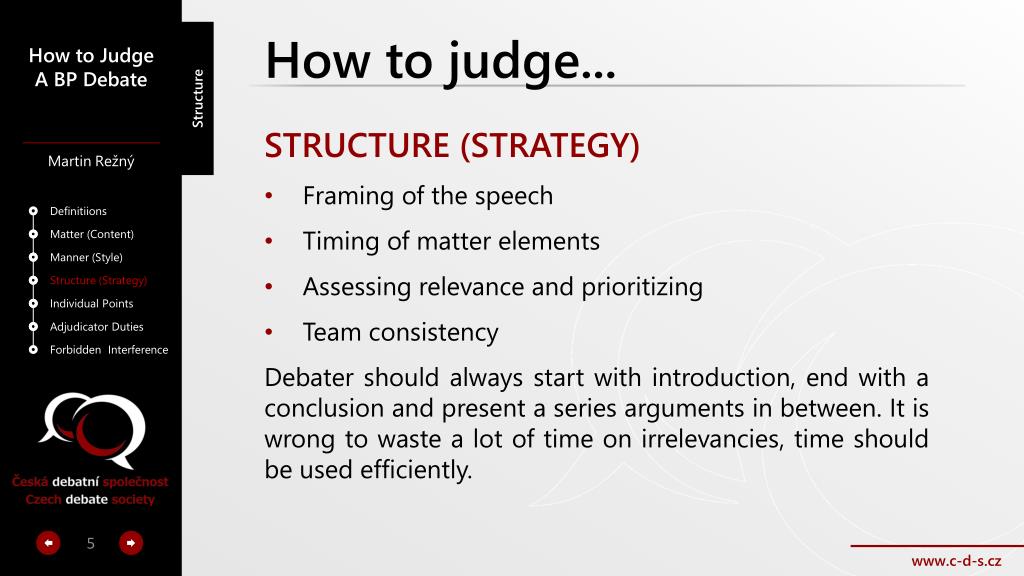 How to Judge A BP Debate

Martin Režný

Definitiions
Matter (Content)
Manner (Style)
Structure (Strategy)
Individual Points
Adjudicator Duties
Forbidden Interference

Česká debatní společnost
Czech debate society

5

Structure

How to judge…

STRUCTURE (STRATEGY)

• Framing of the speech
• Timing of matter elements
• Assessing relevance and prioritizing
• Team consistency

Debater should always start with introduction, end with a conclusion and present a series arguments in between. It is wrong to waste a lot of time on irrelevancies, time should be used efficiently.

www.c-d-s.cz